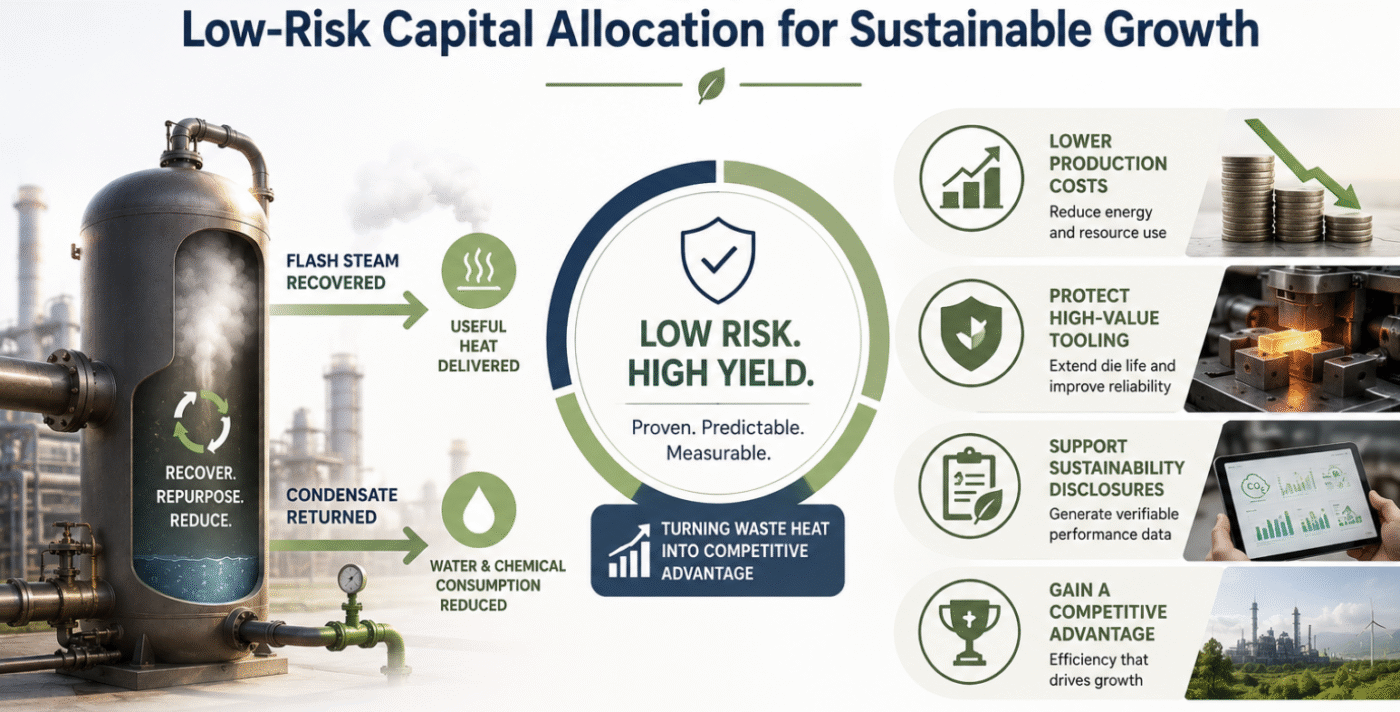 Low-Risk Capital Allocation for Sustainable Growth

RECOVER. REPURPOSE. REDUCE.

FLASH STEAM RECOVERED

USEFUL HEAT DELIVERED

CONDENSATE RETURNED

WATER & CHEMICAL CONSUMPTION REDUCED

LOW RISK. HIGH YIELD.

Proven. Predictable. Measurable.

TURNING WASTE HEAT INTO COMPETITIVE ADVANTAGE

LOWER PRODUCTION COSTS

Reduce energy and resource use

PROTECT HIGH-VALUE TOOLING

Extend die life and improve reliability

SUPPORT SUSTAINABILITY DISCLOSURES

Generate verifiable performance data

$CO_2$

GAIN A COMPETITIVE ADVANTAGE

Efficiency that drives growth